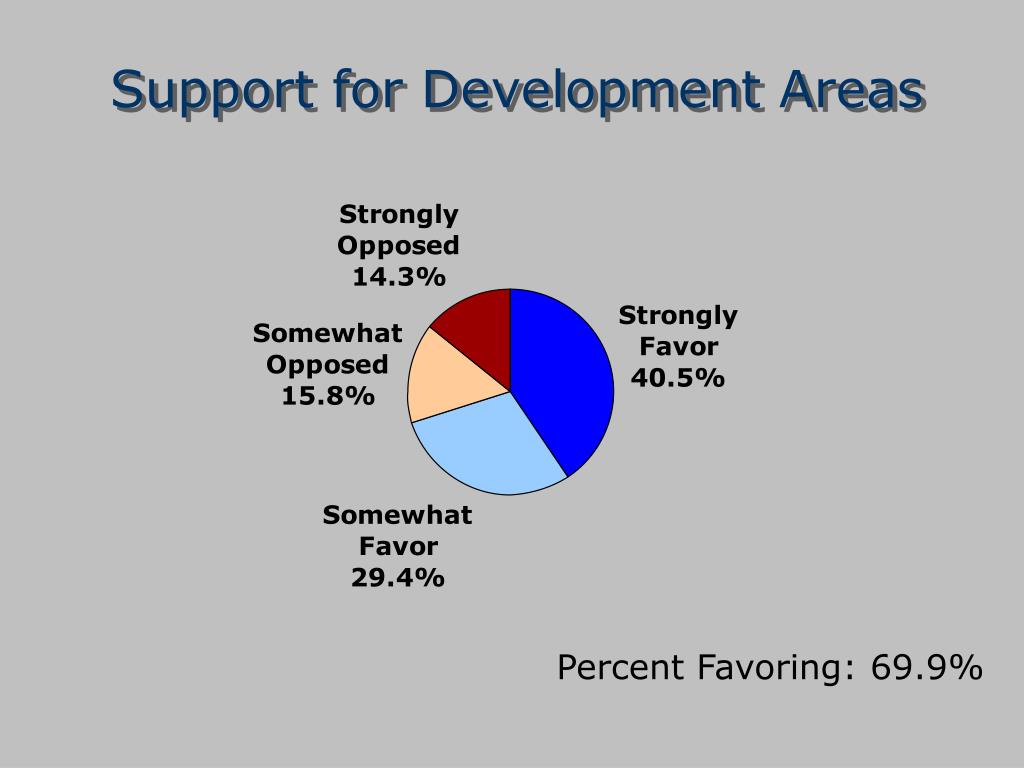 Support for Development Areas

Strongly Opposed 14.3%

Somewhat Opposed 15.8%

Strongly Favor 40.5%

Somewhat Favor 29.4%

Percent Favoring: 69.9%